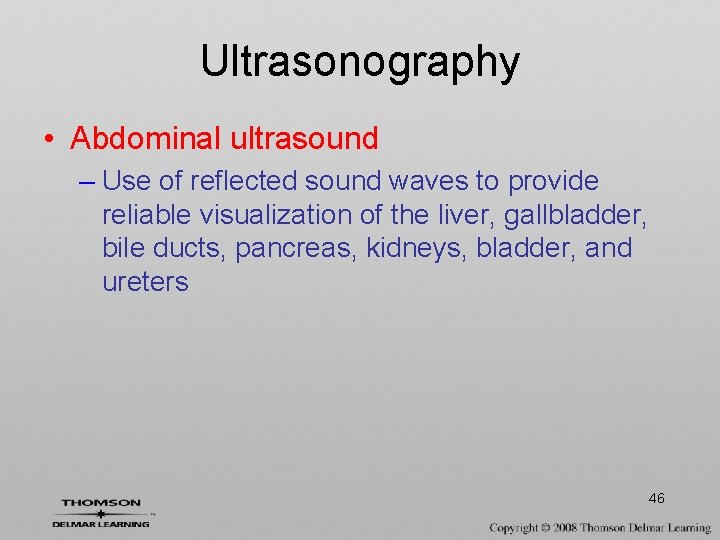 Ultrasonography

• Abdominal ultrasound

– Use of reflected sound waves to provide reliable visualization of the liver, gallbladder, bile ducts, pancreas, kidneys, bladder, and ureters

46

THOMSON
DELMAR LEARNING

Copyright © 2008 Thomson Delmar Learning